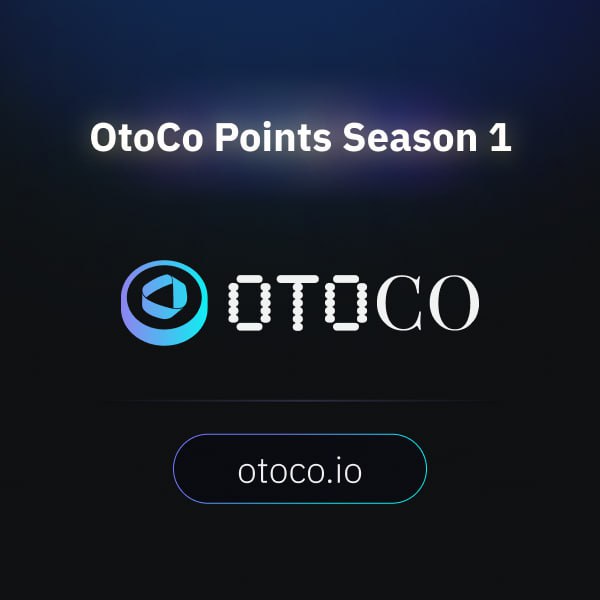 OtoCo Points Season 1

OTOCO

otoco.io